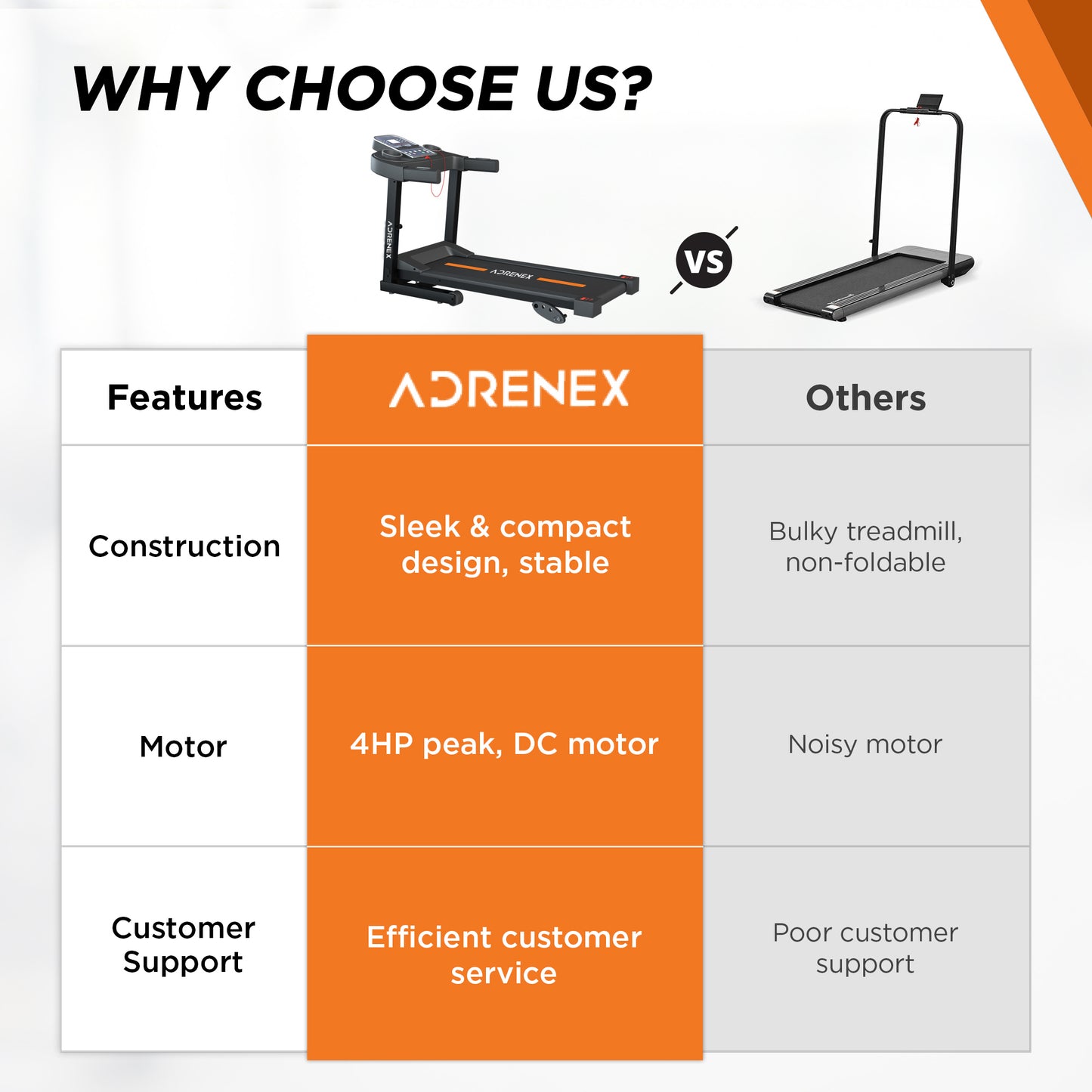 WHY CHOOSE US?

ADRENEX

ADRENEX

VS

| Features | ADRENEX | Others |
|---|---|---|
| Construction | Sleek & compact design, stable | Bulky treadmill, non-foldable |
| Motor | 4HP peak, DC motor | Noisy motor |
| Customer Support | Efficient customer service | Poor customer support |